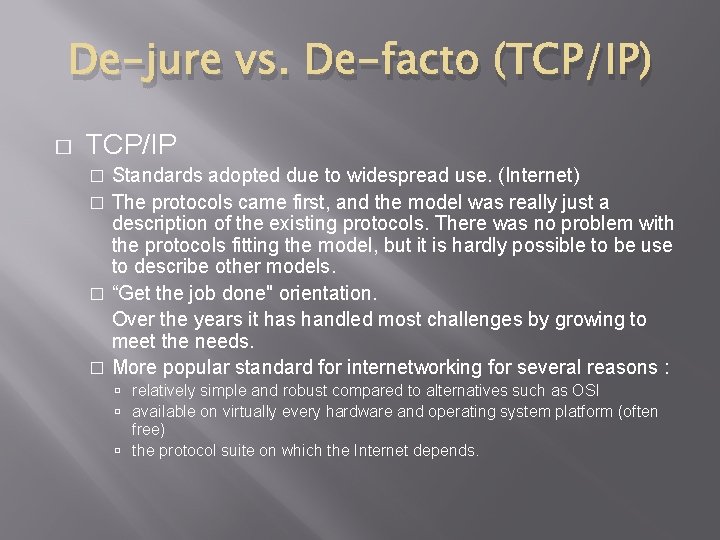 De-jure vs. De-facto (TCP/IP)

□ TCP/IP

□ Standards adopted due to widespread use. (Internet)

□ The protocols came first, and the model was really just a description of the existing protocols. There was no problem with the protocols fitting the model, but it is hardly possible to be use to describe other models.

□ “Get the job done" orientation.

Over the years it has handled most challenges by growing to meet the needs.

□ More popular standard for internetworking for several reasons :

▫ relatively simple and robust compared to alternatives such as OSI

▫ available on virtually every hardware and operating system platform (often free)

▫ the protocol suite on which the Internet depends.